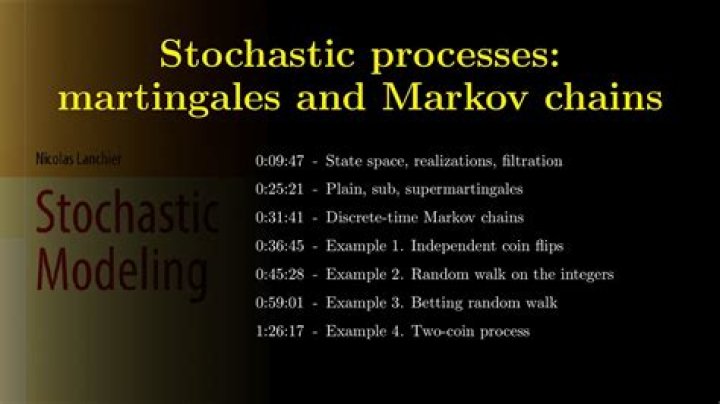 Stochastic processes: martingales and Markov chains

Nicolas Lanchier

Stochastic Modeling

0:09:47 - State space, realizations, filtration
0:25:21 - Plain, sub, supermartingales
0:31:41 - Discrete-time Markov chains
0:36:45 - Example 1. Independent coin flips
0:45:28 - Example 2. Random walk on the integers
0:59:01 - Example 3. Betting random walk
1:26:17 - Example 4. Two-coin process